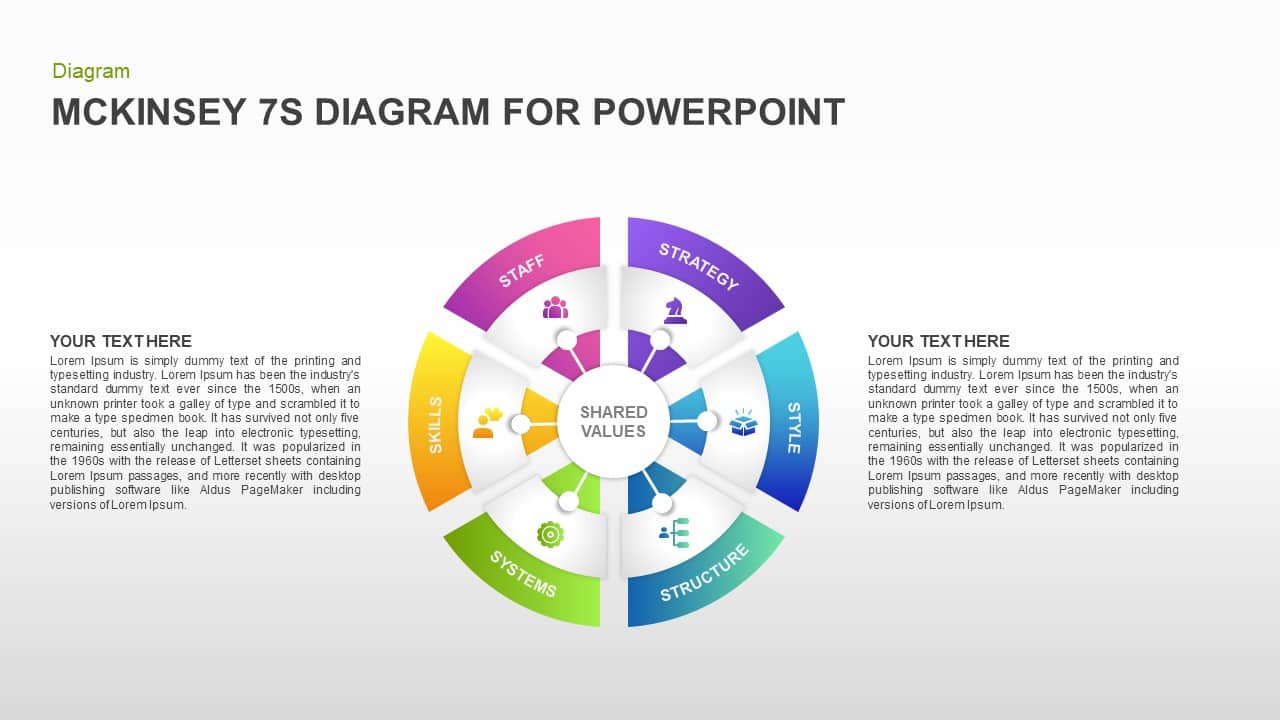 Diagram

MCKINSEY 7S DIAGRAM FOR POWERPOINT

YOUR TEXT HERE

Lorem Ipsum is simply dummy text of the printing and typesetting industry. Lorem Ipsum has been the industry's standard dummy text ever since the 1500s, when an unknown printer took a galley of type and scrambled it to make a type specimen book. It has survived not only five centuries, but also the leap into electronic typesetting, remaining essentially unchanged. It was popularized in the 1960s with the release of Letterset sheets containing Lorem Ipsum passages, and more recently with desktop publishing software like Aldus PageMaker including versions of Lorem Ipsum.

STAFF

STRATEGY

SKILLS

SHARED VALUES

STYLE

SYSTEMS

STRUCTURE

YOUR TEXT HERE

Lorem Ipsum is simply dummy text of the printing and typesetting industry. Lorem Ipsum has been the industry's standard dummy text ever since the 1500s, when an unknown printer took a galley of type and scrambled it to make a type specimen book. It has survived not only five centuries, but also the leap into electronic typesetting, remaining essentially unchanged. It was popularized in the 1960s with the release of Letterset sheets containing Lorem Ipsum passages, and more recently with desktop publishing software like Aldus PageMaker including versions of Lorem Ipsum.